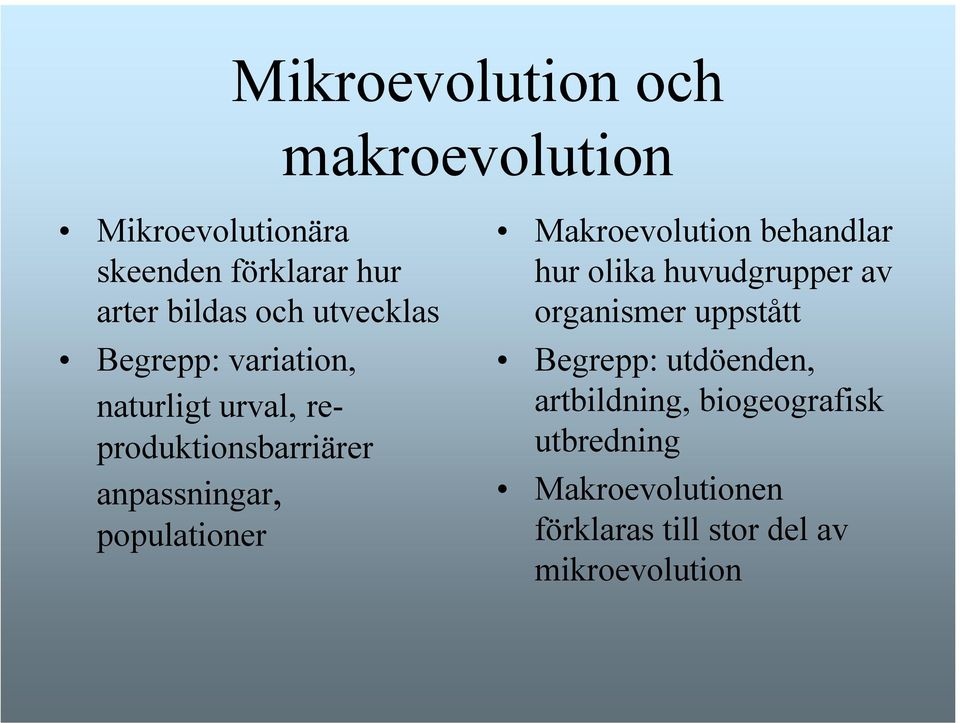 Mikroevolution och makroevolution

• Mikroevolutionära skeenden förklarar hur arter bildas och utvecklas
• Begrepp: variation, naturligt urval, reproduktionsbarriärer anpassningar, populationer

• Makroevolution behandlar hur olika huvudgrupper av organismer uppstått
• Begrepp: utdöenden, artbildning, biogeografisk utbredning
• Makroevolutionen förklaras till stor del av mikroevolution